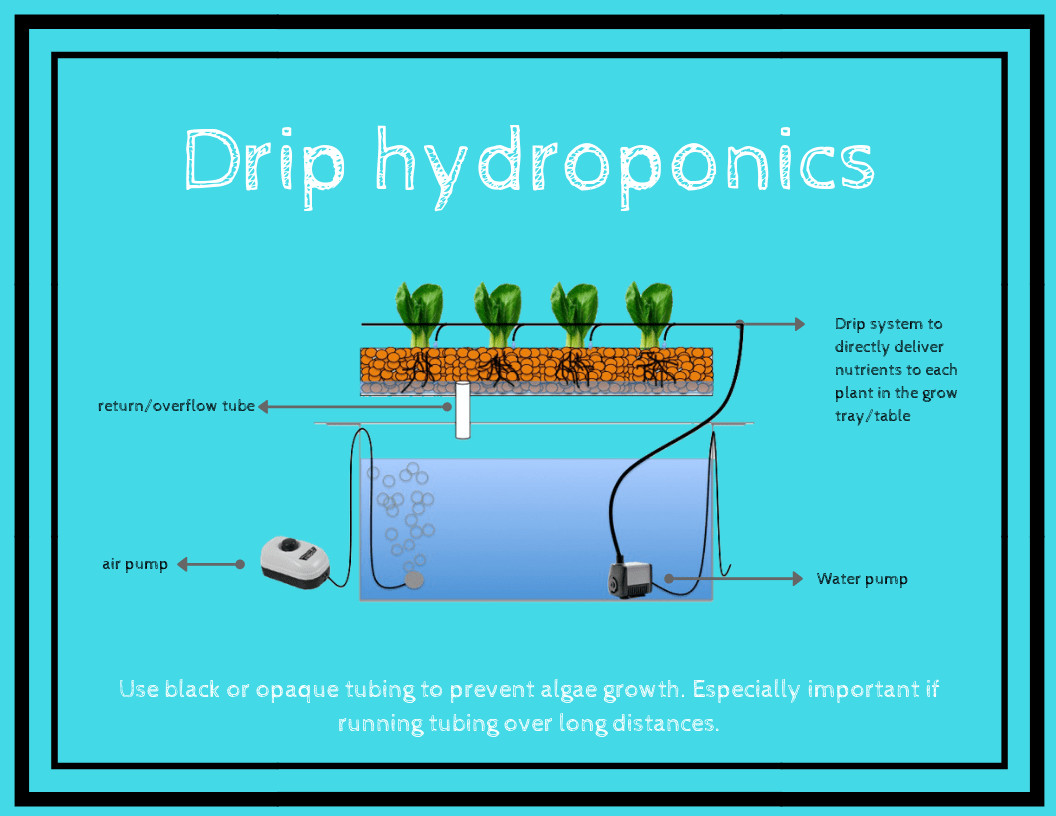 Drip hydroponics

Drip system to directly deliver nutrients to each plant in the grow tray/table

return/overflow tube

air pump

Water pump

Use black or opaque tubing to prevent algae growth. Especially important if running tubing over long distances.